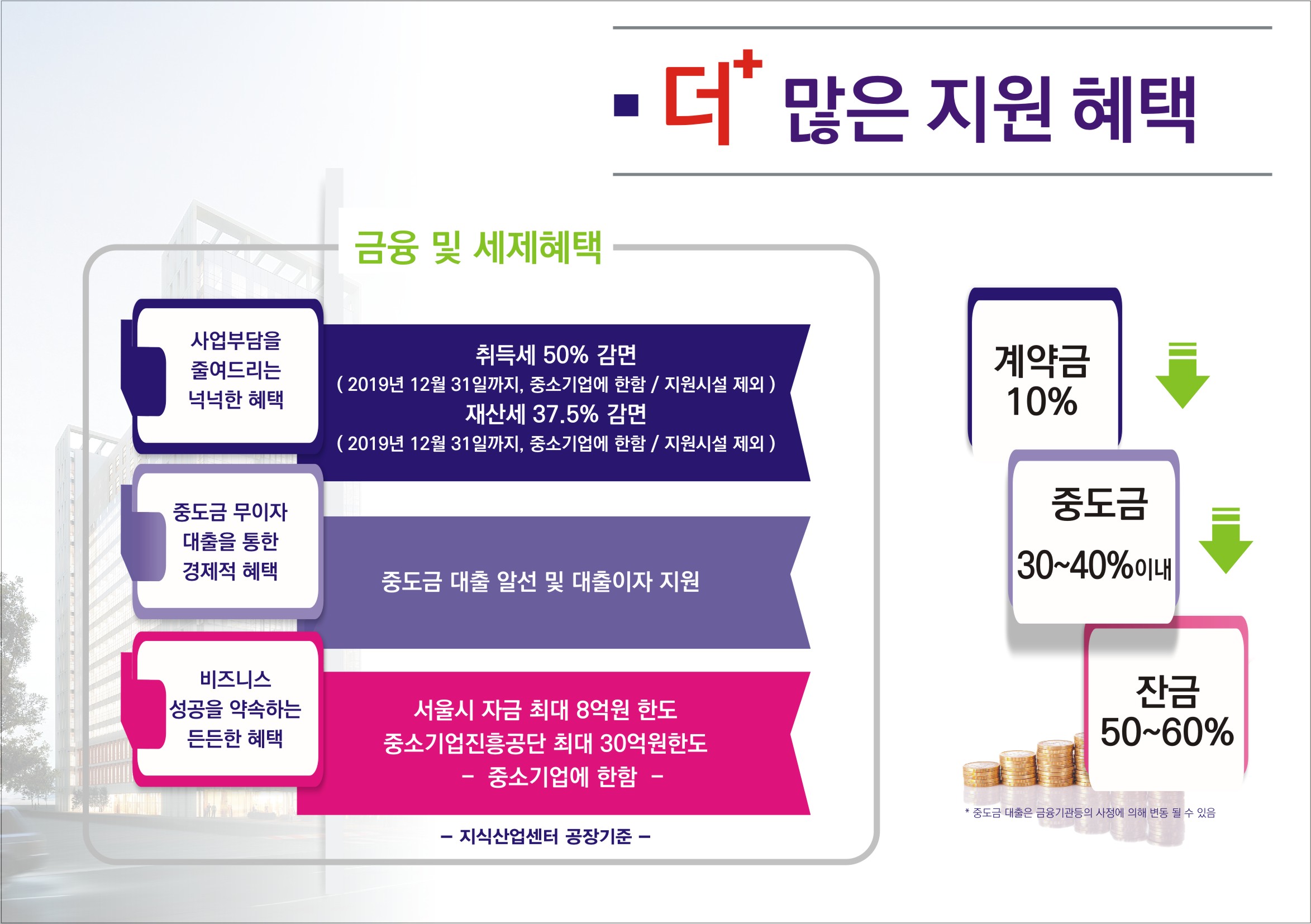 더+ 많은 지원 혜택

금융 및 세제혜택

사업부담을 줄여드리는 넉넉한 혜택

취득세 50% 감면
( 2019년 12월 31일까지, 중소기업에 한함 / 지원시설 제외 )
재산세 37.5% 감면
( 2019년 12월 31일까지, 중소기업에 한함 / 지원시설 제외 )

중도금 무이자 대출을 통한 경제적 혜택

중도금 대출 알선 및 대출이자 지원

비즈니스 성공을 약속하는 든든한 혜택

서울시 자금 최대 8억원 한도
중소기업진흥공단 최대 30억원한도
- 중소기업에 한함 -

- 지식산업센터 공장기준 -

계약금 10%

중도금 30~40%이내

잔금 50~60%

* 중도금 대출은 금융기관등의 사정에 의해 변동 될 수 있음